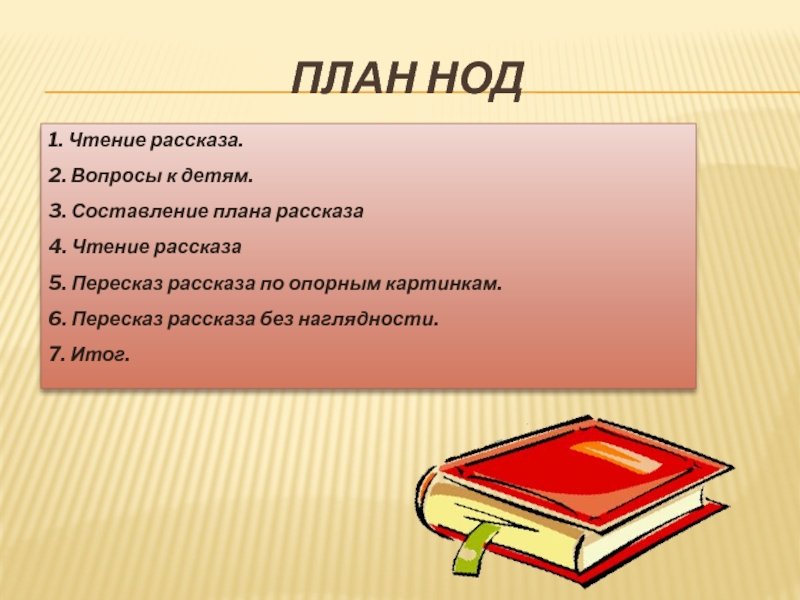 ПЛАН НОД

1. Чтение рассказа.
2. Вопросы к детям.
3. Составление плана рассказа
4. Чтение рассказа
5. Пересказ рассказа по опорным картинкам.
6. Пересказ рассказа без наглядности.
7. Итог.